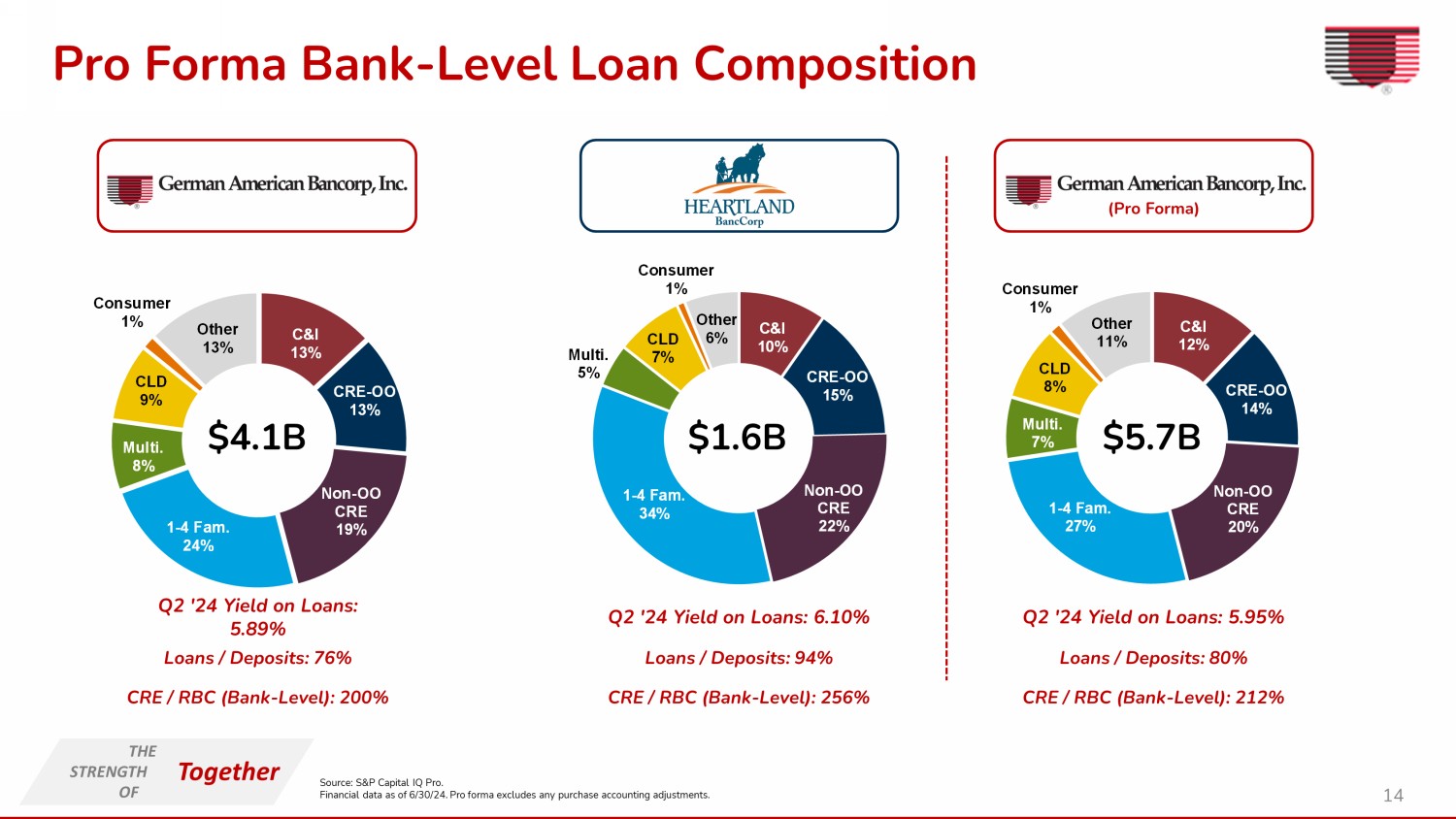 Pro Forma Bank-Level Loan Composition

German American Bancorp, Inc.

Consumer 1%
Other 13%
C&I 13%
CRE-OO 13%
Non-OO CRE 19%
1-4 Fam. 24%
Multi. 8%
CLD 9%
$4.1B

Q2 '24 Yield on Loans: 5.89%
Loans / Deposits: 76%
CRE / RBC (Bank-Level): 200%

HEARTLAND BancCorp

Consumer 1%
Other 6%
C&I 10%
CRE-OO 15%
Non-OO CRE 22%
1-4 Fam. 34%
Multi. 5%
CLD 7%
$1.6B

Q2 '24 Yield on Loans: 6.10%
Loans / Deposits: 94%
CRE / RBC (Bank-Level): 256%

German American Bancorp, Inc.
(Pro Forma)

Consumer 1%
Other 11%
C&I 12%
CRE-OO 14%
Non-OO CRE 20%
1-4 Fam. 27%
Multi. 7%
CLD 8%
$5.7B

Q2 '24 Yield on Loans: 5.95%
Loans / Deposits: 80%
CRE / RBC (Bank-Level): 212%

THE STRENGTH OF Together

Source: S&P Capital IQ Pro.
Financial data as of 6/30/24. Pro forma excludes any purchase accounting adjustments.

14